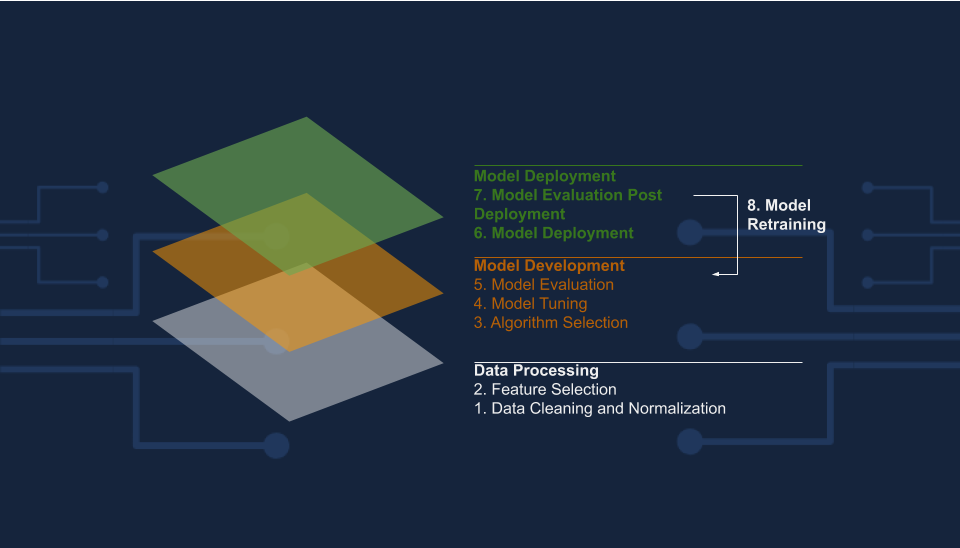 Model Deployment
7. Model Evaluation Post Deployment
6. Model Deployment

8. Model Retraining

Model Development
5. Model Evaluation
4. Model Tuning
3. Algorithm Selection

Data Processing
2. Feature Selection
1. Data Cleaning and Normalization